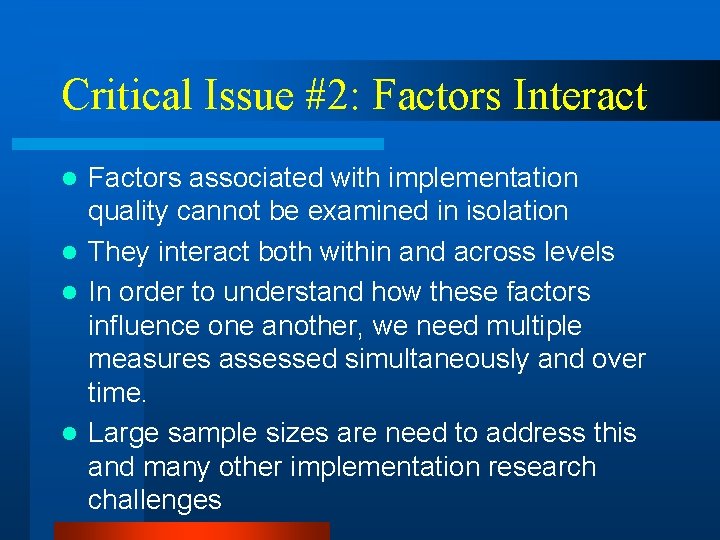 Critical Issue #2: Factors Interact

- Factors associated with implementation quality cannot be examined in isolation
- They interact both within and across levels
- In order to understand how these factors influence one another, we need multiple measures assessed simultaneously and over time.
- Large sample sizes are need to address this and many other implementation research challenges